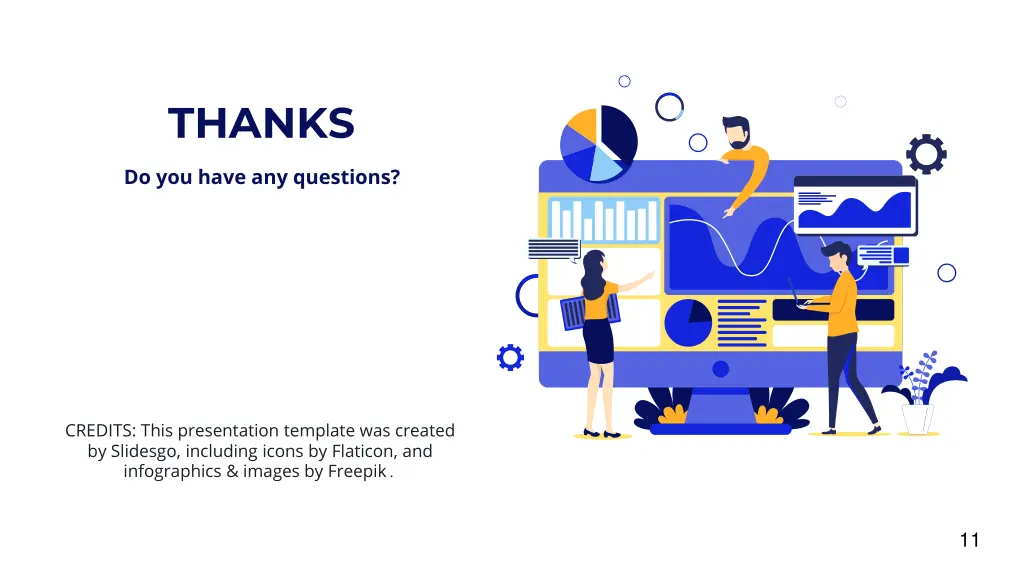 THANKS

Do you have any questions?

CREDITS: This presentation template was created by Slidesgo, including icons by Flaticon, and infographics & images by Freepik.

11